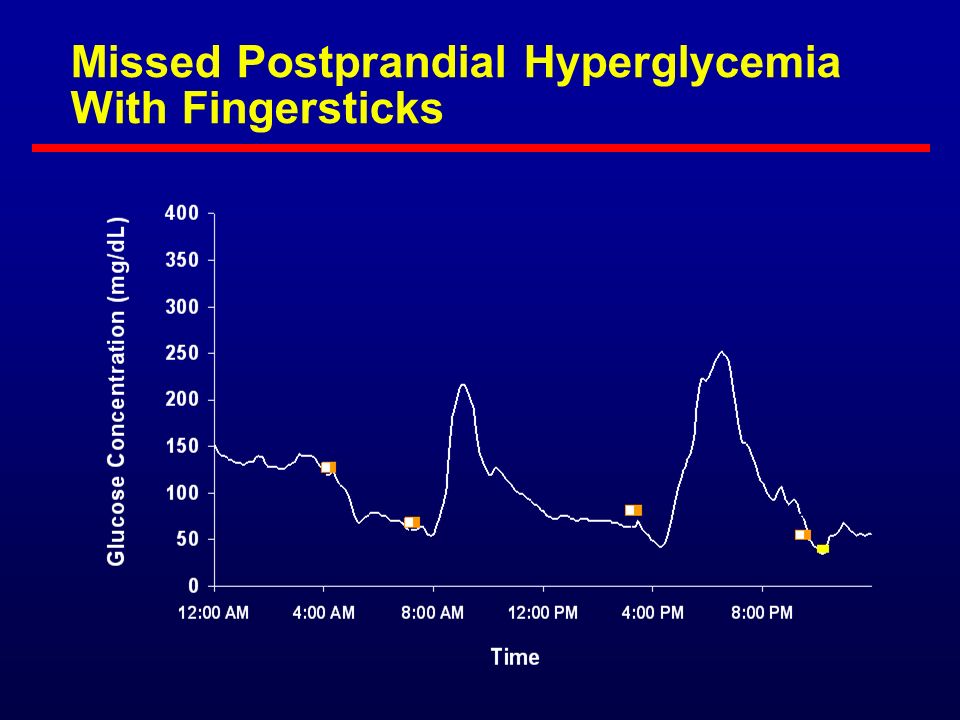 Missed Postprandial Hyperglycemia With Fingersticks

Glucose Concentration (mg/dL)

400
350
300
250
200
150
100
50
0

12:00 AM
4:00 AM
8:00 AM
12:00 PM
4:00 PM
8:00 PM

Time